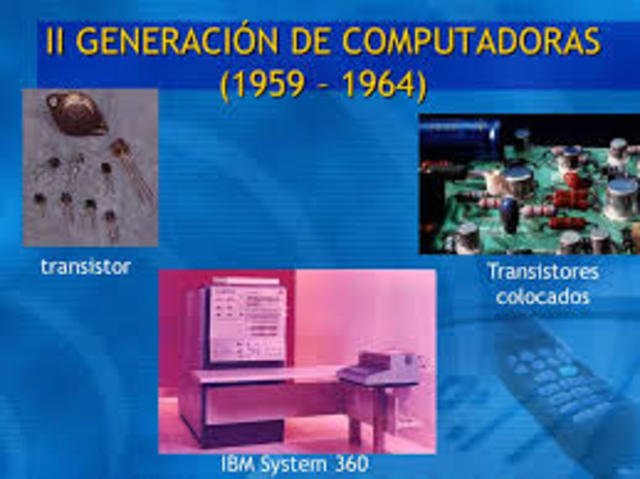 II GENERACIÓN DE COMPUTADORAS (1959 – 1964)

transistor

Transistores colocados

IBM System 360